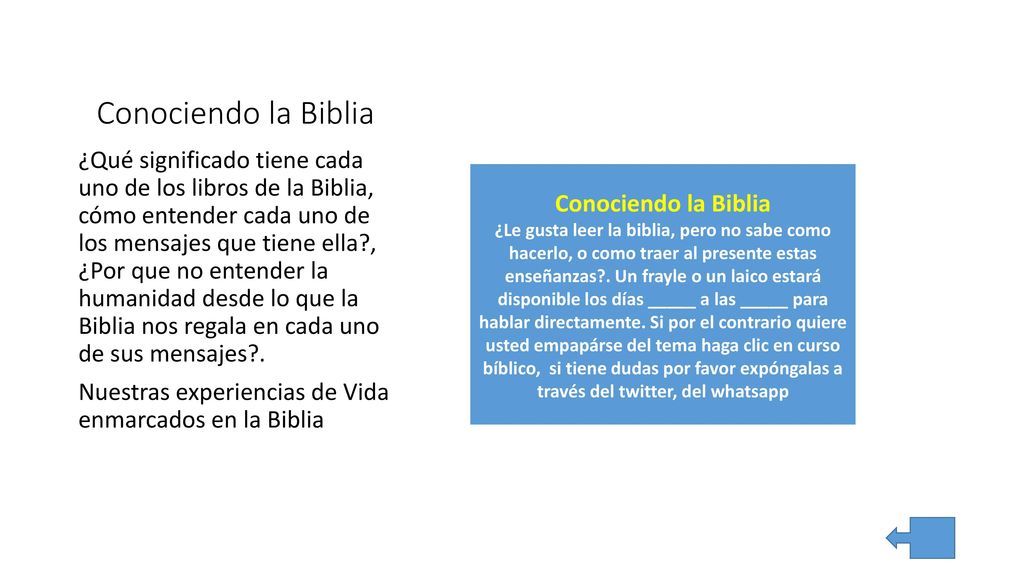 Conociendo la Biblia

¿Qué significado tiene cada uno de los libros de la Biblia, cómo entender cada uno de los mensajes que tiene ella?, ¿Por que no entender la humanidad desde lo que la Biblia nos regala en cada uno de sus mensajes?.

Nuestras experiencias de Vida enmarcados en la Biblia

Conociendo la Biblia
¿Le gusta leer la biblia, pero no sabe como hacerlo, o como traer al presente estas enseñanzas?. Un frayle o un laico estará disponible los días _____ a las _____ para hablar directamente. Si por el contrario quiere usted empapárse del tema haga clic en curso bíblico, si tiene dudas por favor expóngalas a través del twitter, del whatsapp